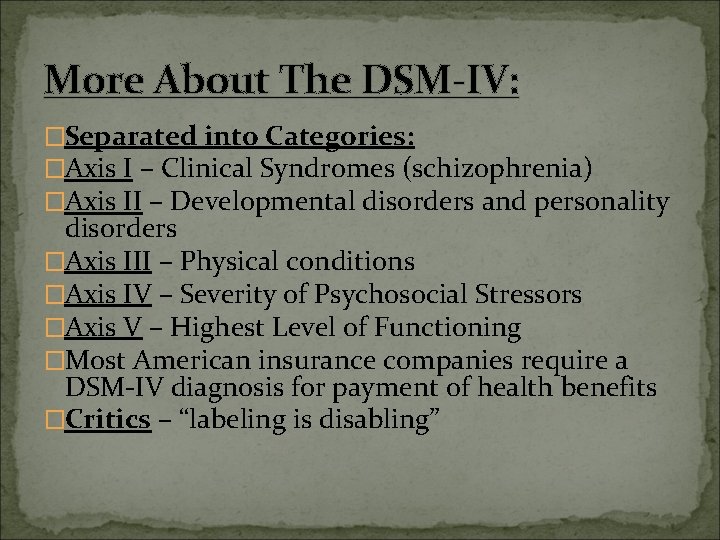 More About The DSM-IV:

Separated into Categories:
Axis I – Clinical Syndromes (schizophrenia)
Axis II – Developmental disorders and personality disorders
Axis III – Physical conditions
Axis IV – Severity of Psychosocial Stressors
Axis V – Highest Level of Functioning
Most American insurance companies require a DSM-IV diagnosis for payment of health benefits
Critics – “labeling is disabling”